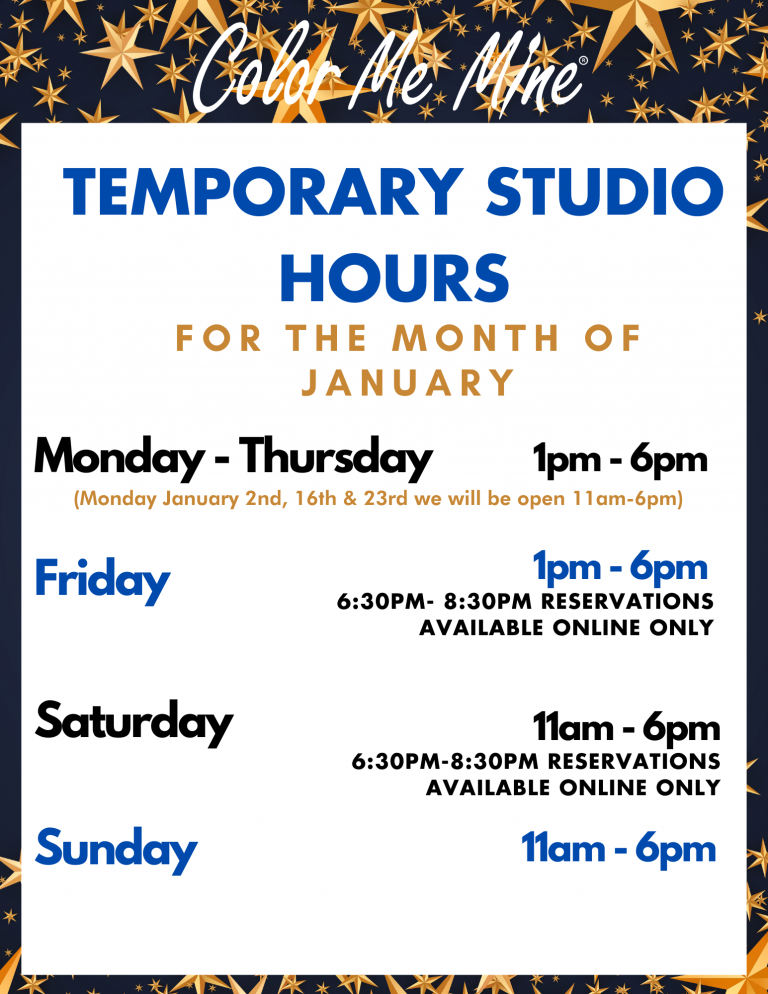 Color Me Mine®

TEMPORARY STUDIO HOURS

FOR THE MONTH OF JANUARY

Monday - Thursday 1pm - 6pm

(Monday January 2nd, 16th & 23rd we will be open 11am-6pm)

Friday 1pm - 6pm

6:30PM- 8:30PM RESERVATIONS AVAILABLE ONLINE ONLY

Saturday 11am - 6pm

6:30PM-8:30PM RESERVATIONS AVAILABLE ONLINE ONLY

Sunday 11am - 6pm